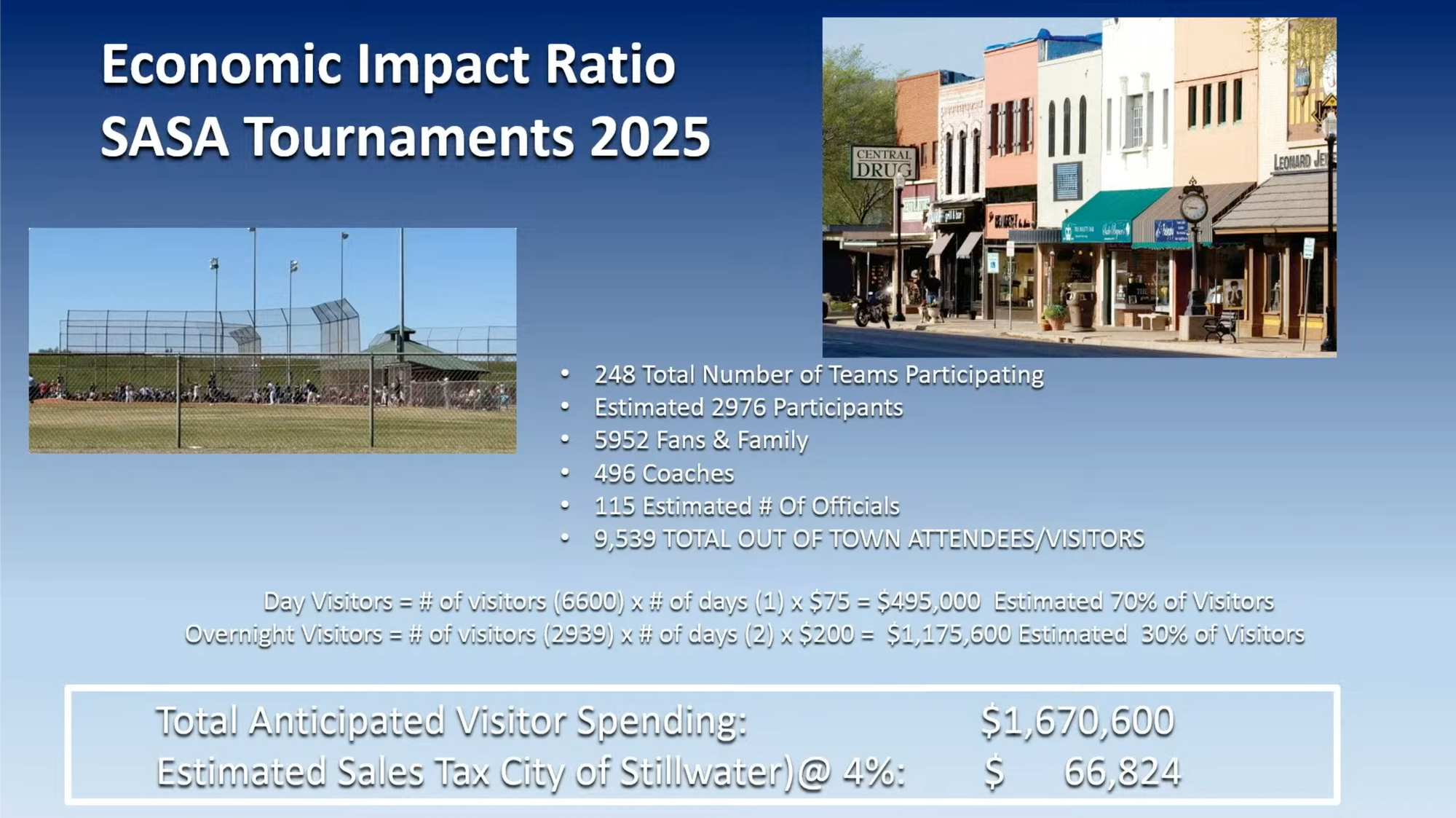 Economic Impact Ratio
SASA Tournaments 2025

CENTRAL DRUG

LEONARD JE

- 248 Total Number of Teams Participating
- Estimated 2976 Participants
- 5952 Fans & Family
- 496 Coaches
- 115 Estimated # Of Officials
- 9,539 TOTAL OUT OF TOWN ATTENDEES/VISITORS

Day Visitors = # of visitors (6600) x # of days (1) x \$75 = \$495,000 Estimated 70% of Visitors
Overnight Visitors = # of visitors (2939) x # of days (2) x \$200 = \$1,175,600 Estimated 30% of Visitors

Total Anticipated Visitor Spending: \$1,670,600
Estimated Sales Tax City of Stillwater)@ 4%: \$ 66,824